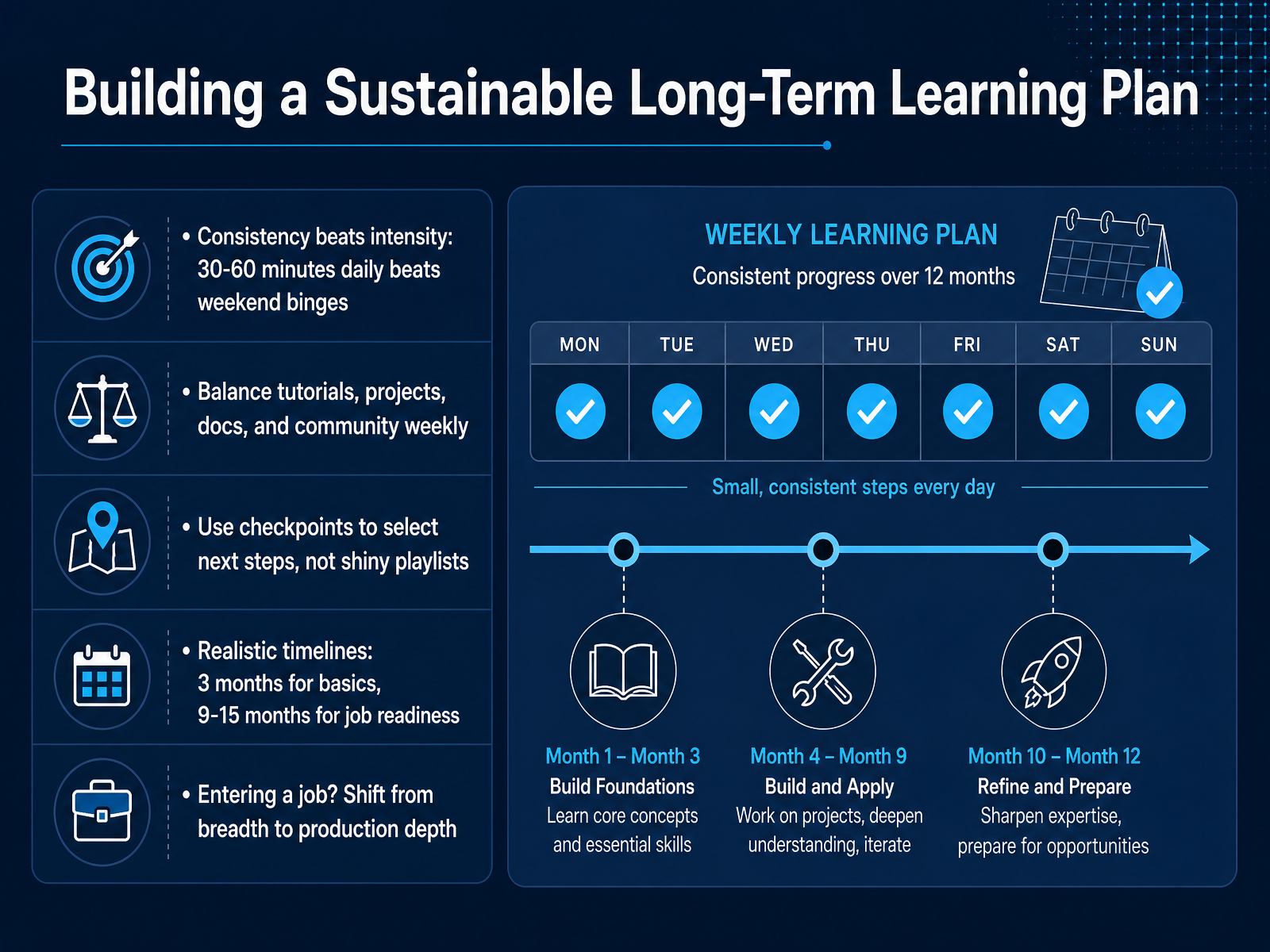 Building a Sustainable Long-Term Learning Plan

• Consistency beats intensity: 30-60 minutes daily beats weekend binges

• Balance tutorials, projects, docs, and community weekly

• Use checkpoints to select next steps, not shiny playlists

• Realistic timelines: 3 months for basics, 9-15 months for job readiness

• Entering a job? Shift from breadth to production depth

WEEKLY LEARNING PLAN

Consistent progress over 12 months

| MON | TUE | WED | THU | FRI | SAT | SUN |
|---|---|---|---|---|---|---|
| ✓ | ✓ | ✓ | ✓ | ✓ | ✓ | ✓ |

Small, consistent steps every day

Month 1 – Month 3
Build Foundations
Learn core concepts and essential skills

Month 4 – Month 9
Build and Apply
Work on projects, deepen understanding, iterate

Month 10 – Month 12
Refine and Prepare
Sharpen expertise, prepare for opportunities